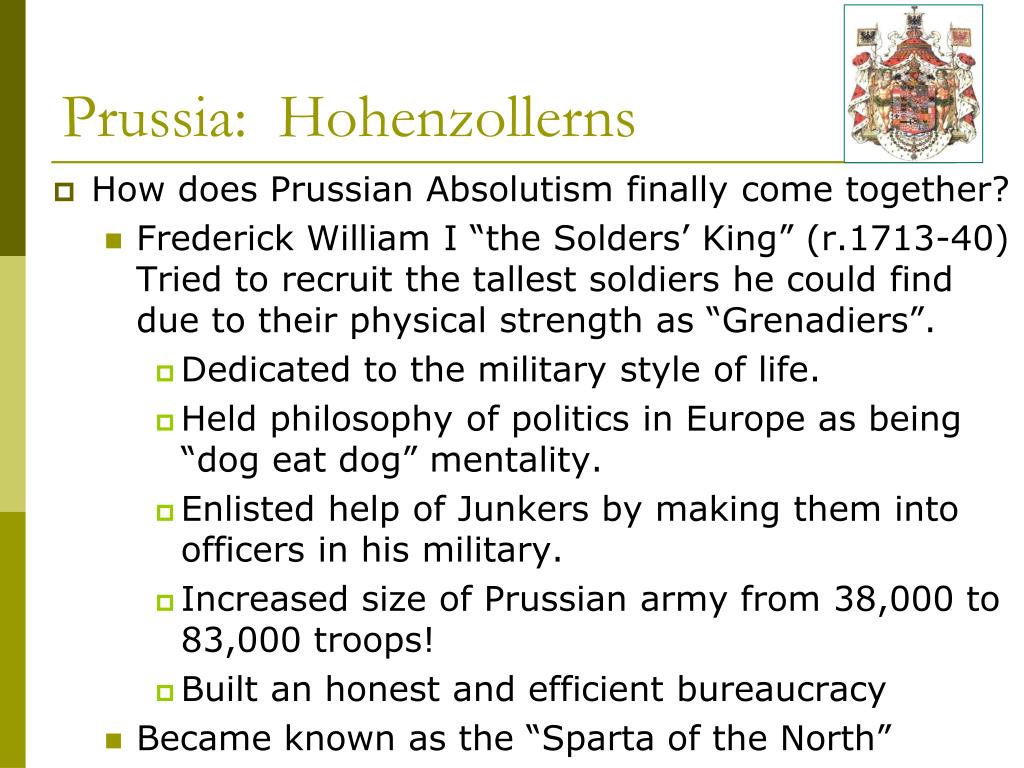 Prussia: Hohenzollerns

How does Prussian Absolutism finally come together?

Frederick William I “the Solders’ King” (r.1713-40) Tried to recruit the tallest soldiers he could find due to their physical strength as “Grenadiers”.

Dedicated to the military style of life.

Held philosophy of politics in Europe as being “dog eat dog” mentality.

Enlisted help of Junkers by making them into officers in his military.

Increased size of Prussian army from 38,000 to 83,000 troops!

Built an honest and efficient bureaucracy

Became known as the “Sparta of the North”